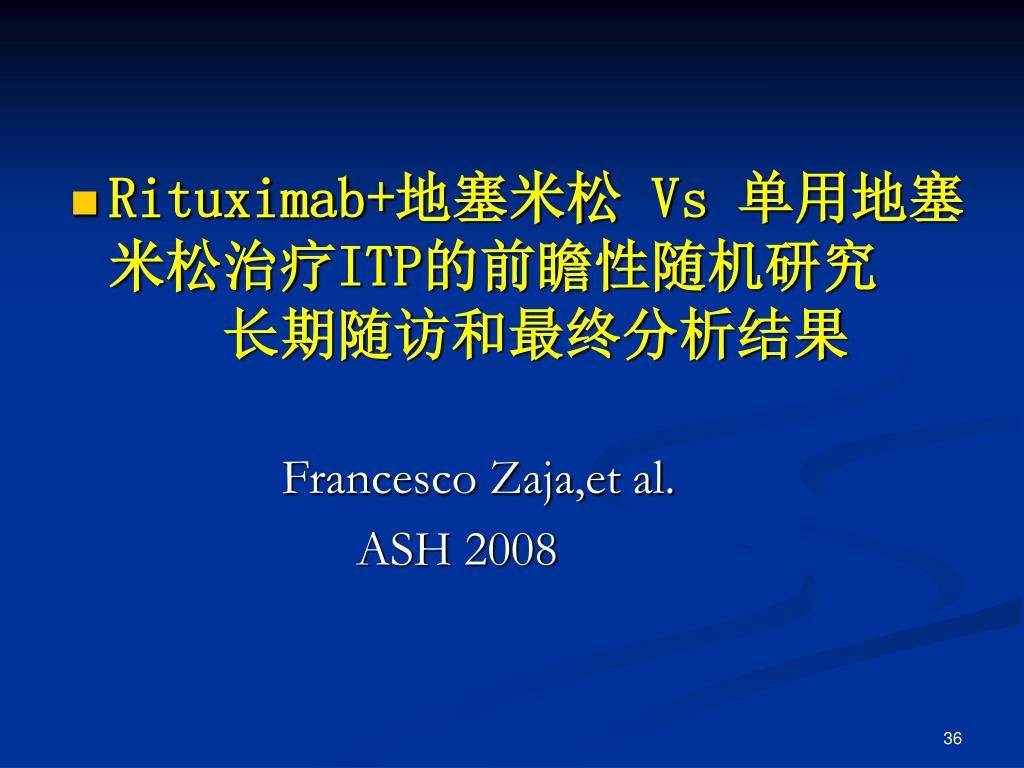 Rituximab+地塞米松 Vs 单用地塞米松治疗ITP的前瞻性随机研究
长期随访和最终分析结果

Francesco Zaja,et al.
ASH 2008

36